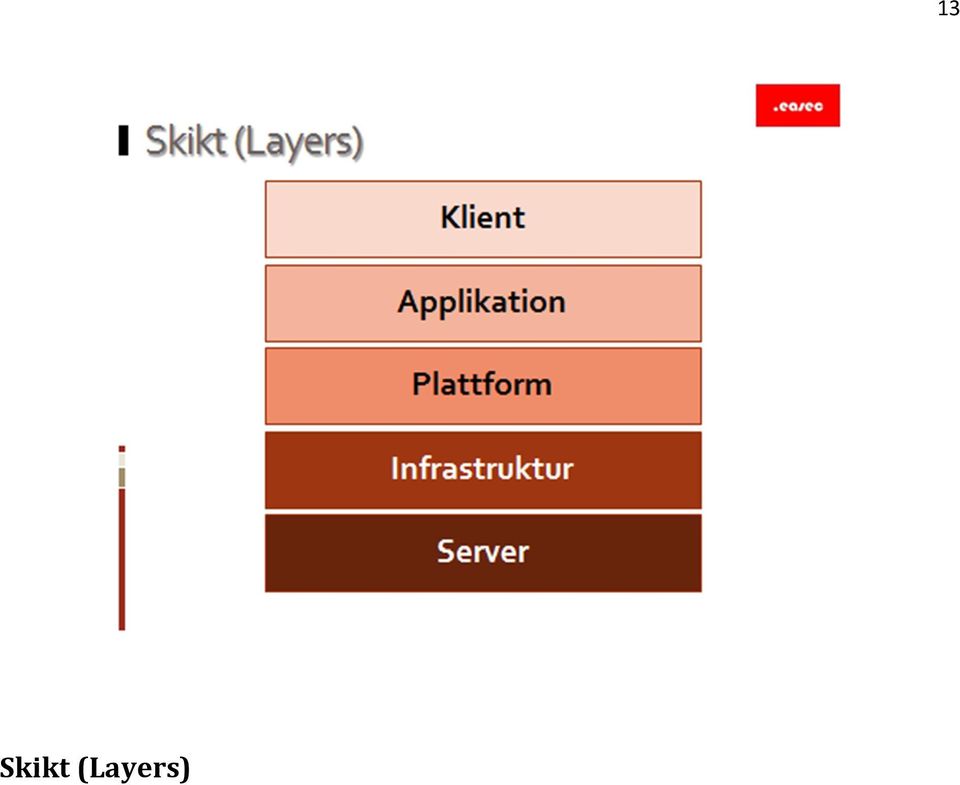 13

.easec

Skikt (Layers)

Klient

Applikation

Plattform

Infrastruktur

Server

Skikt (Layers)